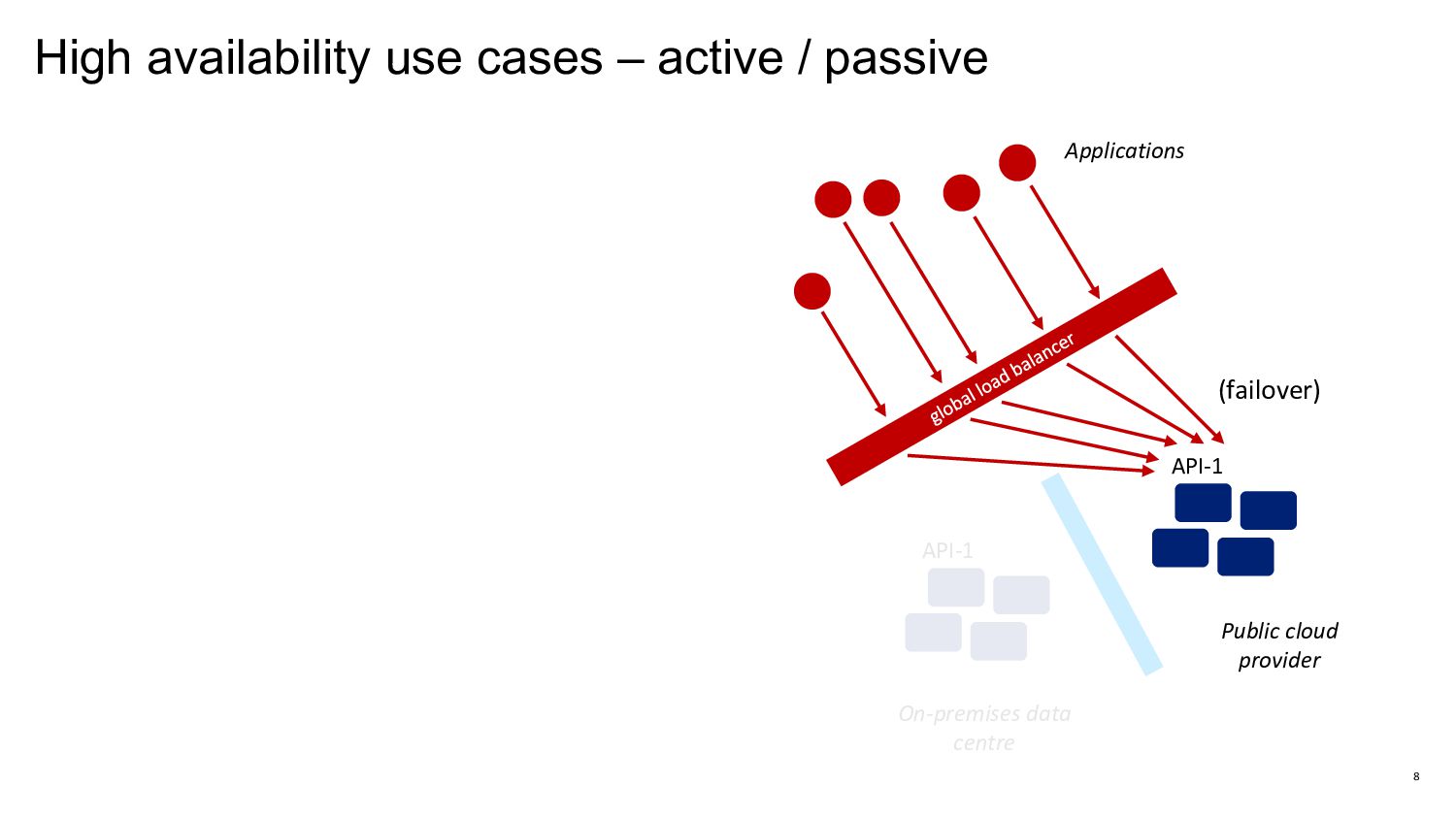 High availability use cases – active / passive

Applications

global load balancer

(failover)

API-1

API-1

Public cloud provider

On-premises data centre

8